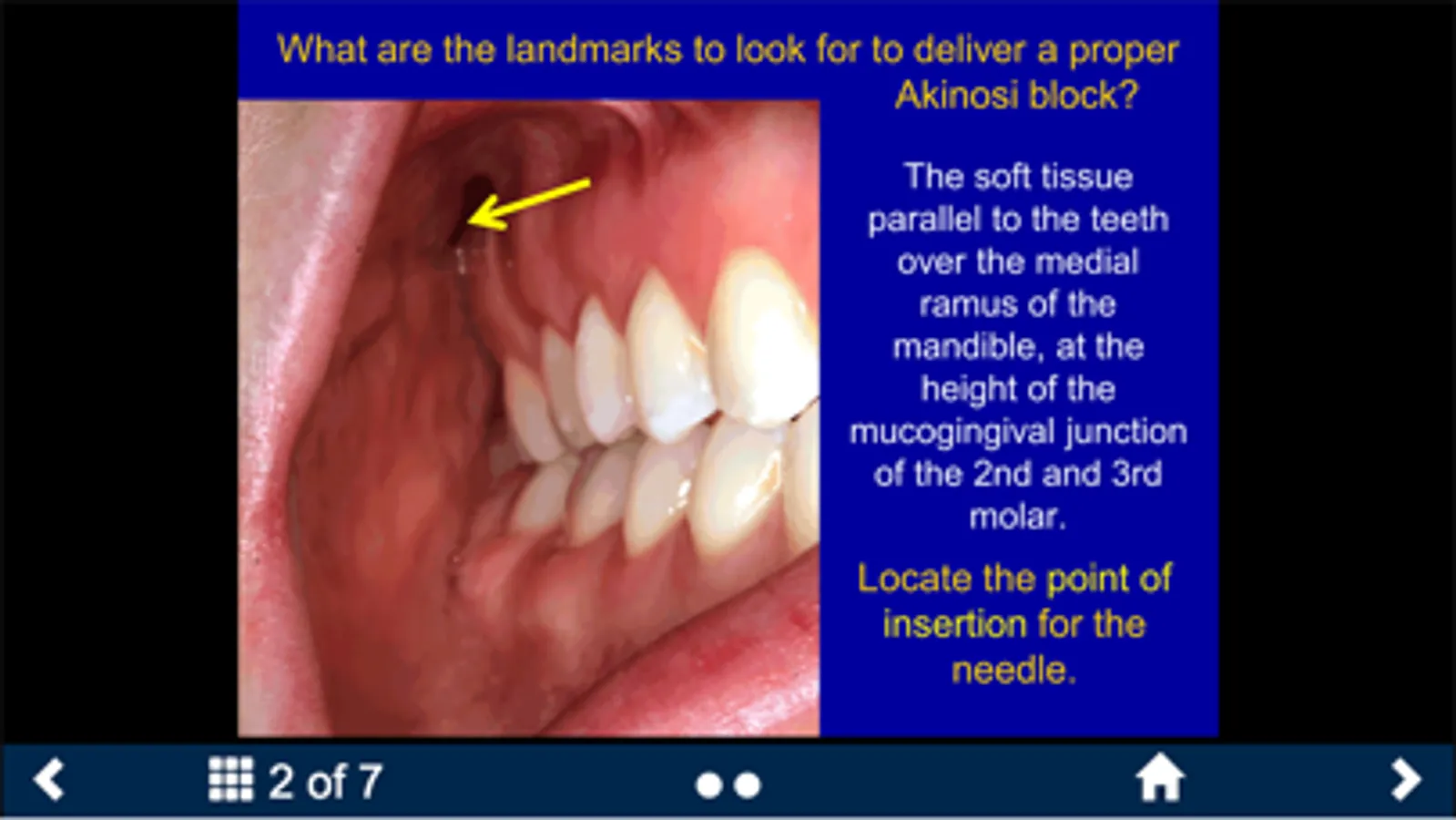 What are the landmarks to look for to deliver a proper Akinosi block?

The soft tissue parallel to the teeth over the medial ramus of the mandible, at the height of the mucogingival junction of the 2nd and 3rd molar.

Locate the point of insertion for the needle.

2 of 7